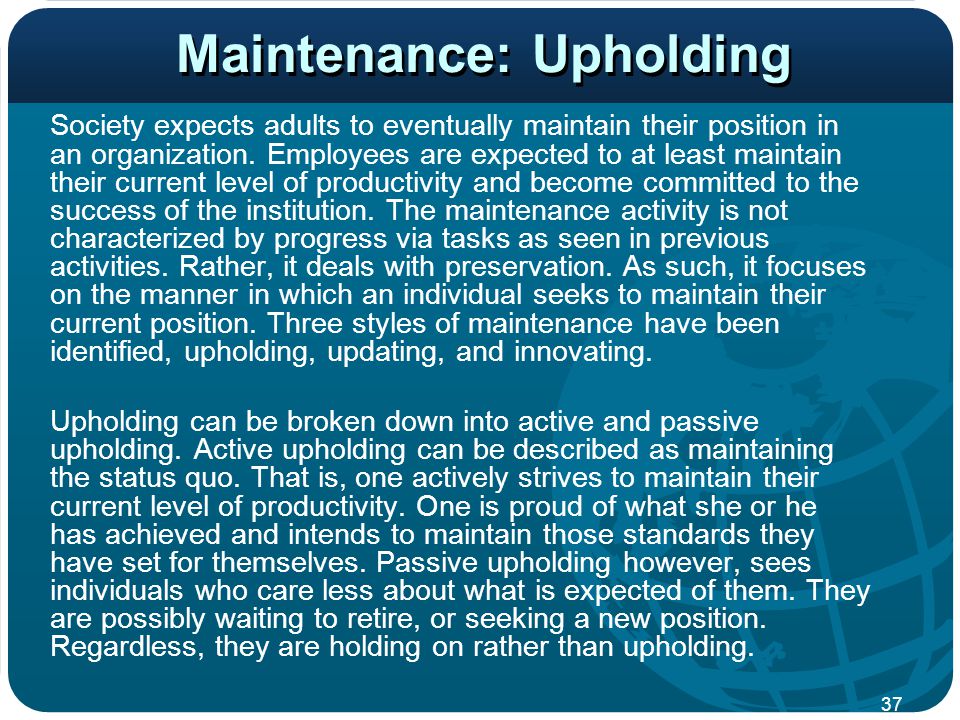 Maintenance: Upholding

Society expects adults to eventually maintain their position in an organization. Employees are expected to at least maintain their current level of productivity and become committed to the success of the institution. The maintenance activity is not characterized by progress via tasks as seen in previous activities. Rather, it deals with preservation. As such, it focuses on the manner in which an individual seeks to maintain their current position. Three styles of maintenance have been identified, upholding, updating, and innovating.

Upholding can be broken down into active and passive upholding. Active upholding can be described as maintaining the status quo. That is, one actively strives to maintain their current level of productivity. One is proud of what she or he has achieved and intends to maintain those standards they have set for themselves. Passive upholding however, sees individuals who care less about what is expected of them. They are possibly waiting to retire, or seeking a new position. Regardless, they are holding on rather than upholding.

37